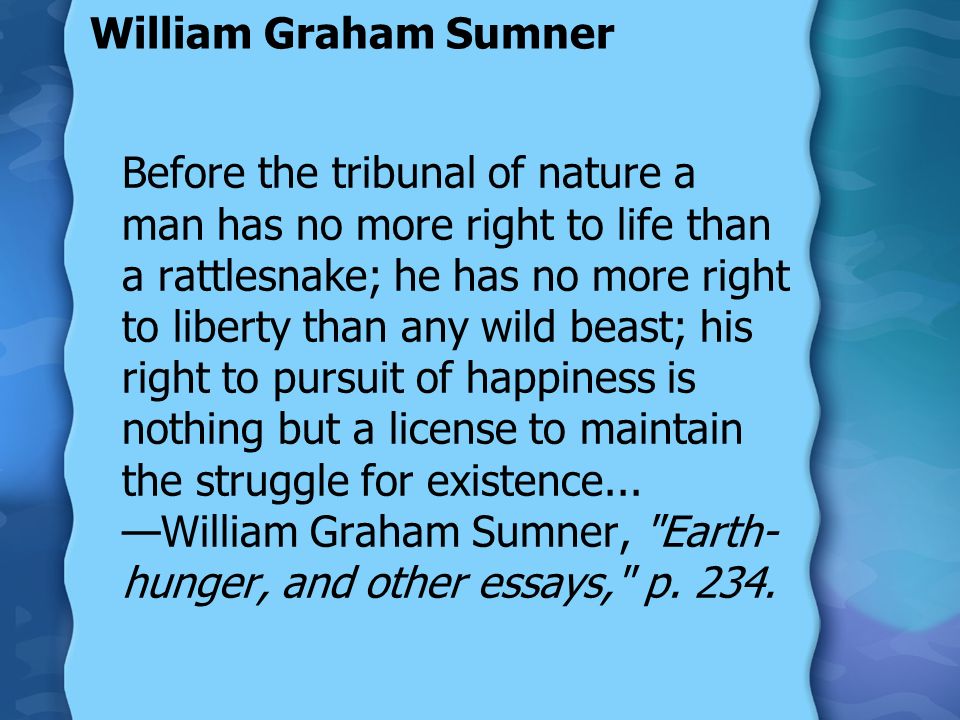 William Graham Sumner

Before the tribunal of nature a man has no more right to life than a rattlesnake; he has no more right to liberty than any wild beast; his right to pursuit of happiness is nothing but a license to maintain the struggle for existence... —William Graham Sumner, "Earth-hunger, and other essays," p. 234.